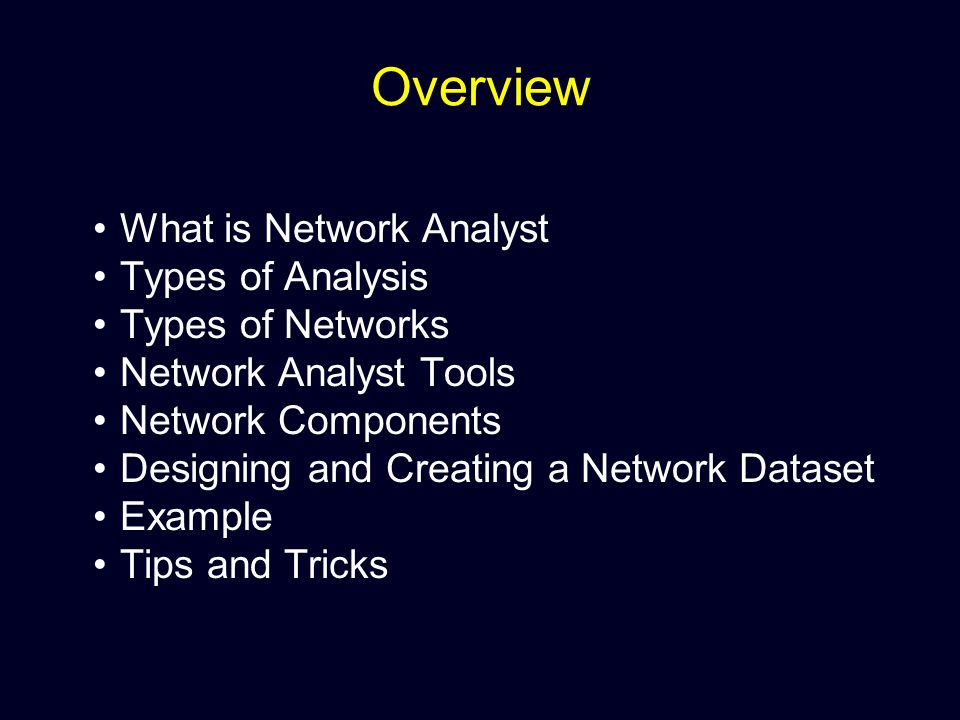 Overview

• What is Network Analyst
• Types of Analysis
• Types of Networks
• Network Analyst Tools
• Network Components
• Designing and Creating a Network Dataset
• Example
• Tips and Tricks